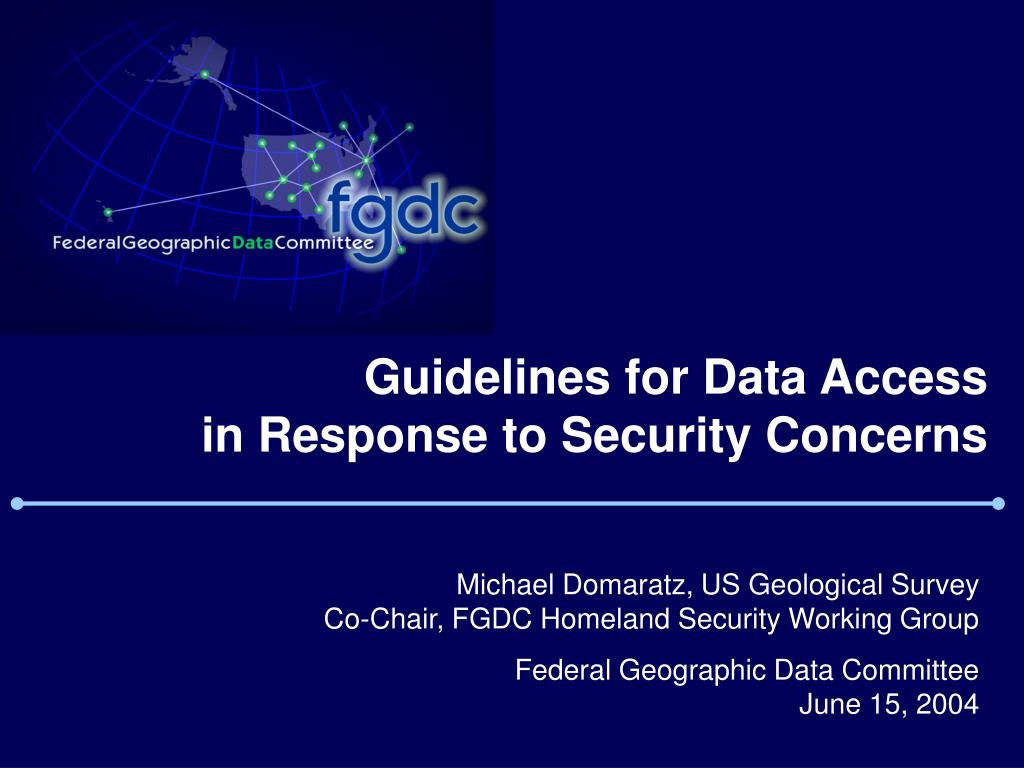 fgdc
FederalGeographicDataCommittee

Guidelines for Data Access
in Response to Security Concerns

Michael Domaratz, US Geological Survey
Co-Chair, FGDC Homeland Security Working Group

Federal Geographic Data Committee
June 15, 2004